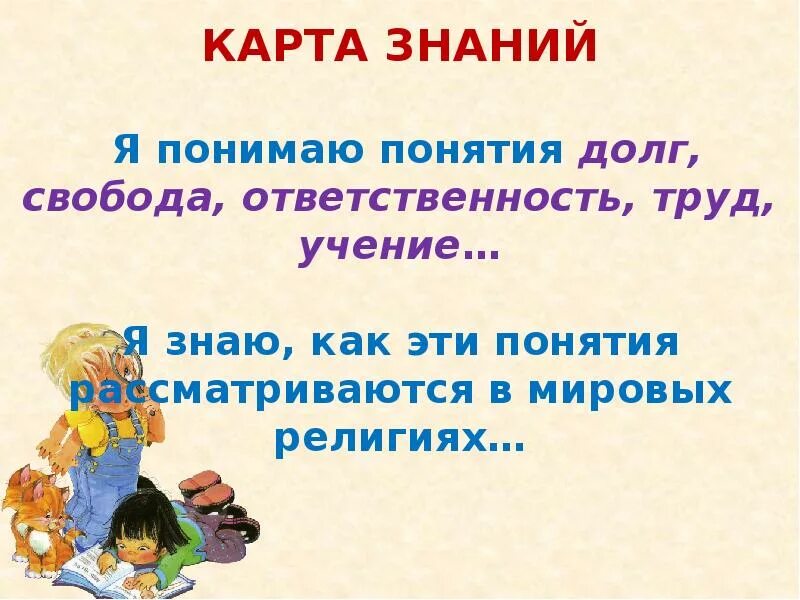 КАРТА ЗНАНИЙ

Я понимаю понятия долг, свобода, ответственность, труд, учение…

Я знаю, как эти понятия рассматриваются в мировых религиях…